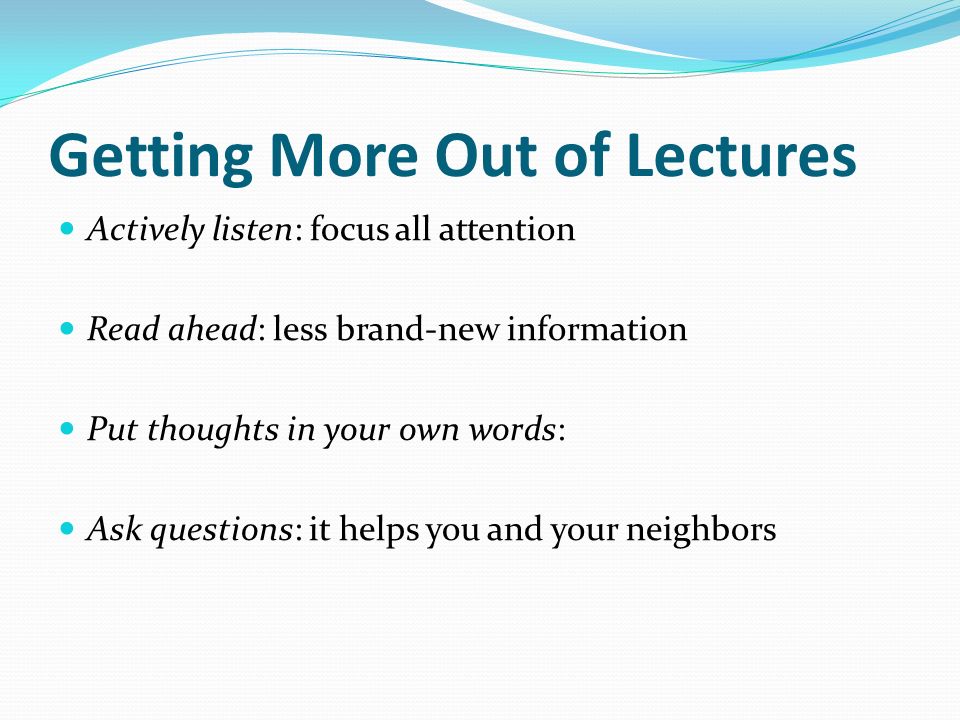 Getting More Out of Lectures

Actively listen: focus all attention

Read ahead: less brand-new information

Put thoughts in your own words:

Ask questions: it helps you and your neighbors